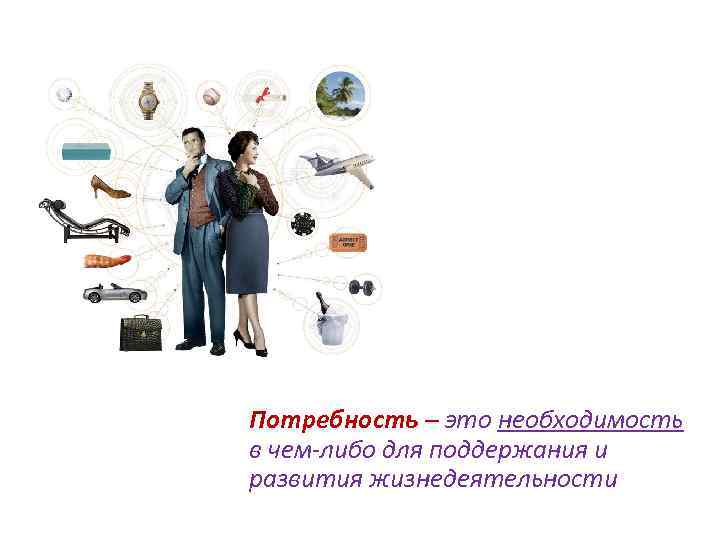 ADMIT ONE

Потребность – это необходимость в чем-либо для поддержания и развития жизнедеятельности